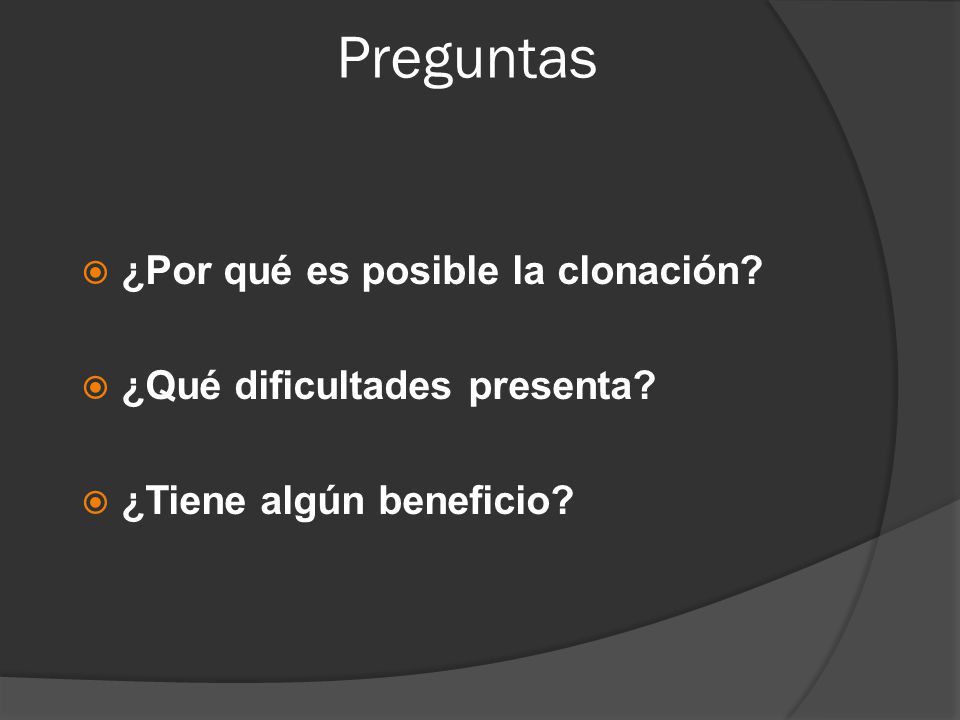 Preguntas

¿Por qué es posible la clonación?

¿Qué dificultades presenta?

¿Tiene algún beneficio?